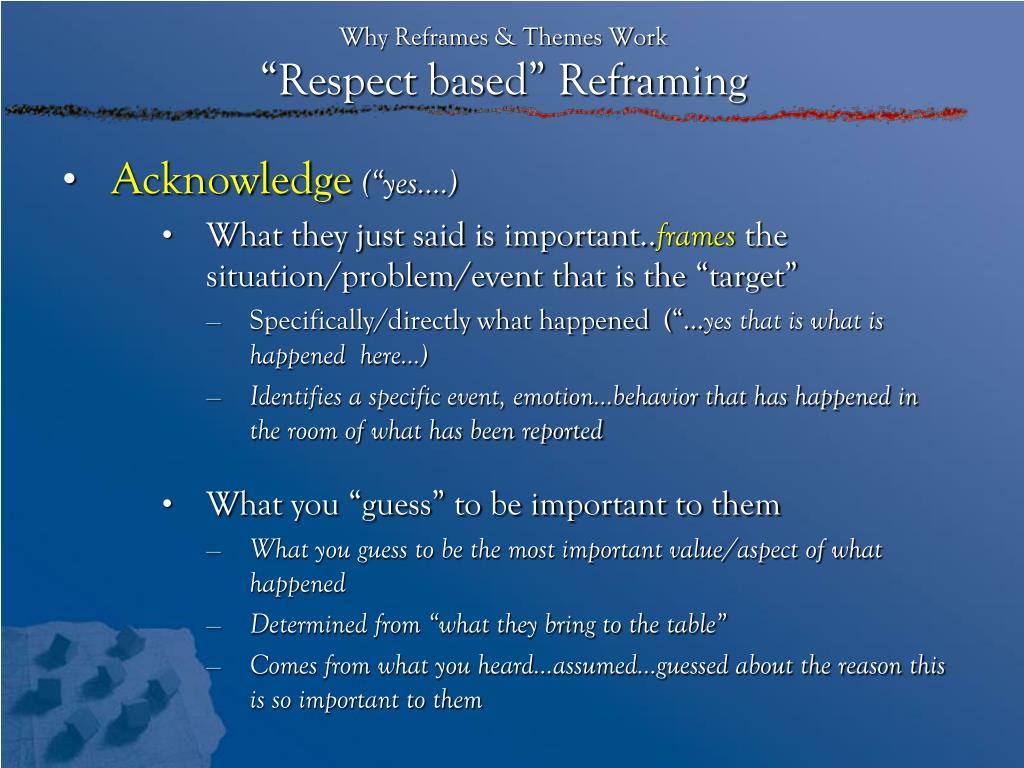 Why Reframes & Themes Work
“Respect based” Reframing

• Acknowledge (“yes….)
  • What they just said is important..frames the situation/problem/event that is the “target”
    – Specifically/directly what happened (“…yes that is what is happened here…)
    – Identifies a specific event, emotion…behavior that has happened in the room of what has been reported

  • What you “guess” to be important to them
    – What you guess to be the most important value/aspect of what happened
    – Determined from “what they bring to the table”
    – Comes from what you heard…assumed…guessed about the reason this is so important to them